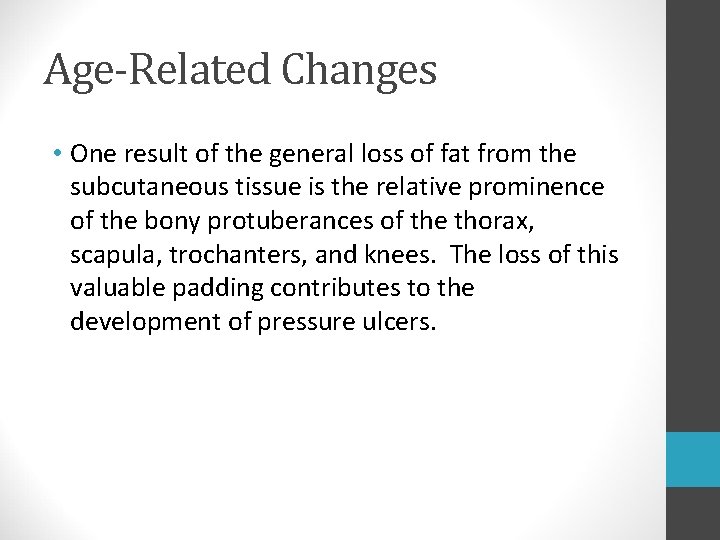 Age-Related Changes

• One result of the general loss of fat from the subcutaneous tissue is the relative prominence of the bony protuberances of the thorax, scapula, trochanters, and knees. The loss of this valuable padding contributes to the development of pressure ulcers.